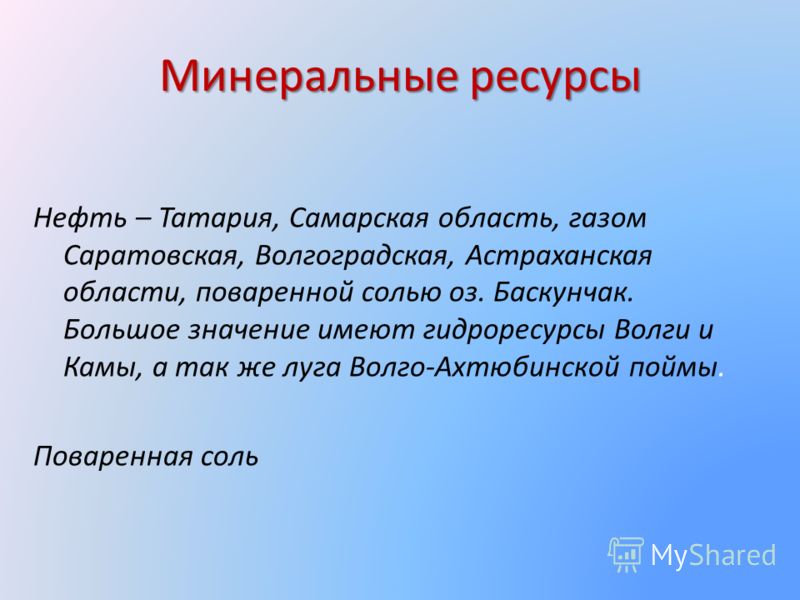 Минеральные ресурсы

Нефть – Татария, Самарская область, газом Саратовская, Волгоградская, Астраханская области, поваренной солью оз. Баскунчак. Большое значение имеют гидроресурсы Волги и Камы, а так же луга Волго-Ахтюбинской поймы.

Поваренная соль

MyShared